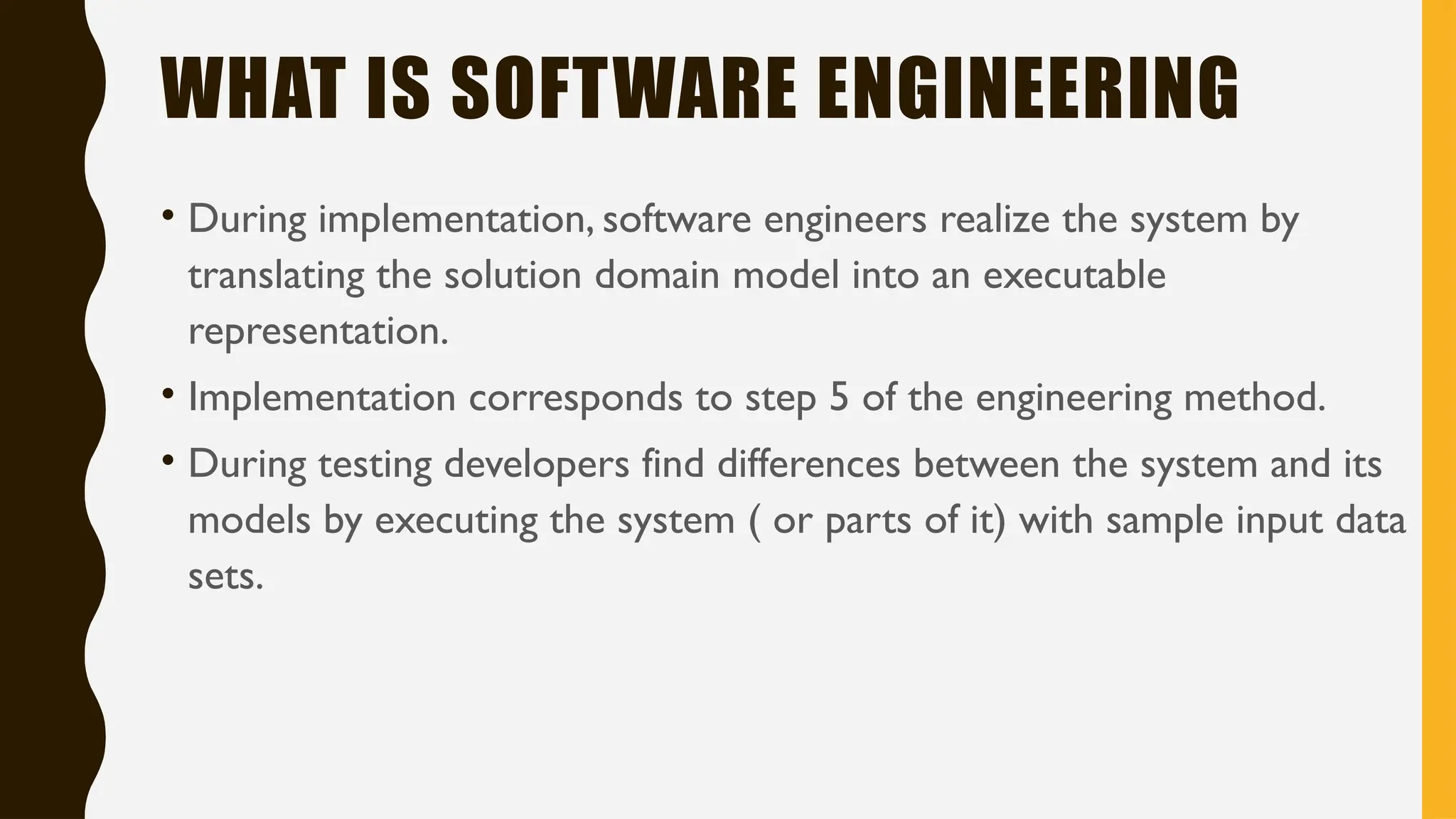 WHAT IS SOFTWARE ENGINEERING

• During implementation, software engineers realize the system by translating the solution domain model into an executable representation.

• Implementation corresponds to step 5 of the engineering method.

• During testing developers find differences between the system and its models by executing the system ( or parts of it) with sample input data sets.